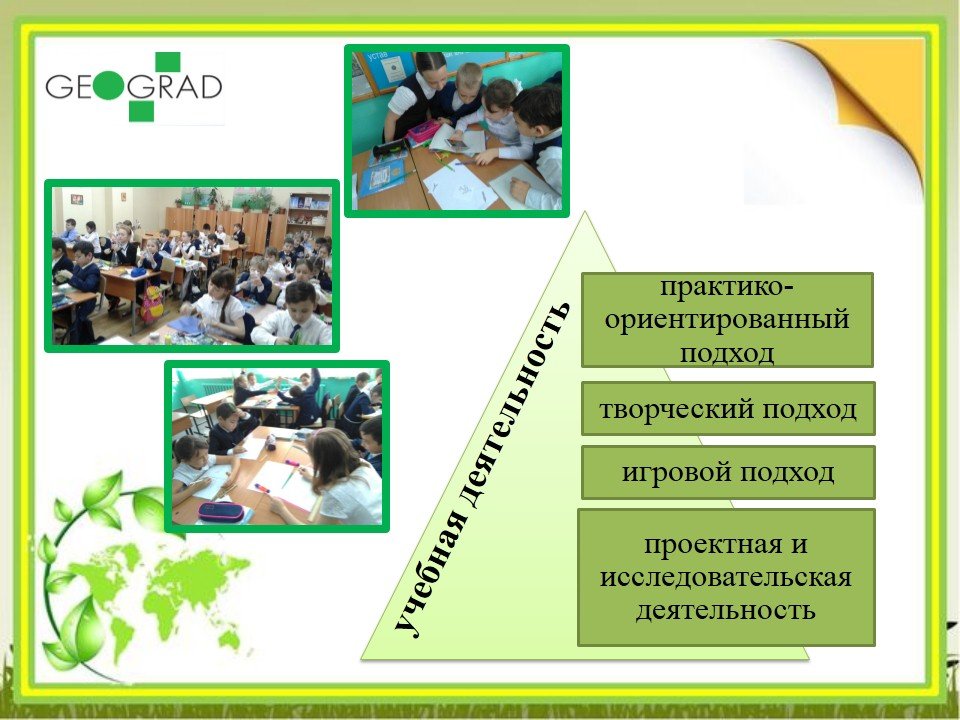 GEOGRAD

устав

учебная деятельность

практико-ориентированный подход

творческий подход

игровой подход

проектная и исследовательская деятельность